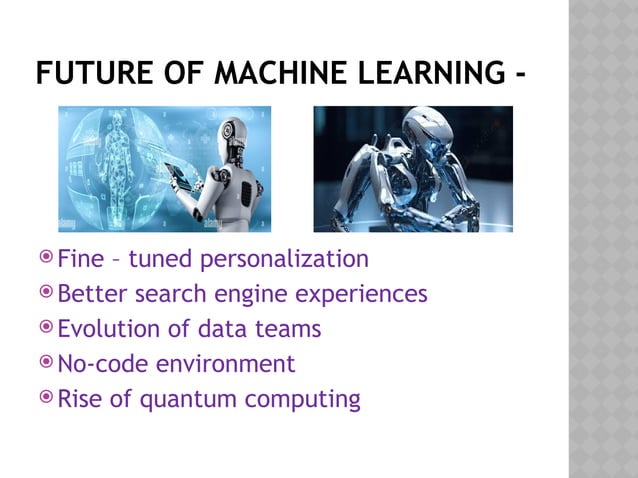 FUTURE OF MACHINE LEARNING -

alamy

alamy

Fine – tuned personalization
Better search engine experiences
Evolution of data teams
No-code environment
Rise of quantum computing